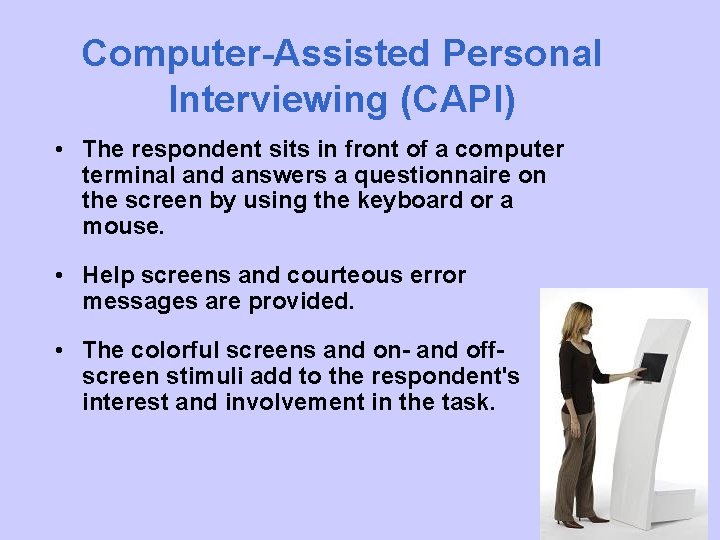 Computer-Assisted Personal Interviewing (CAPI)

• The respondent sits in front of a computer terminal and answers a questionnaire on the screen by using the keyboard or a mouse.

• Help screens and courteous error messages are provided.

• The colorful screens and on- and off-screen stimuli add to the respondent's interest and involvement in the task.